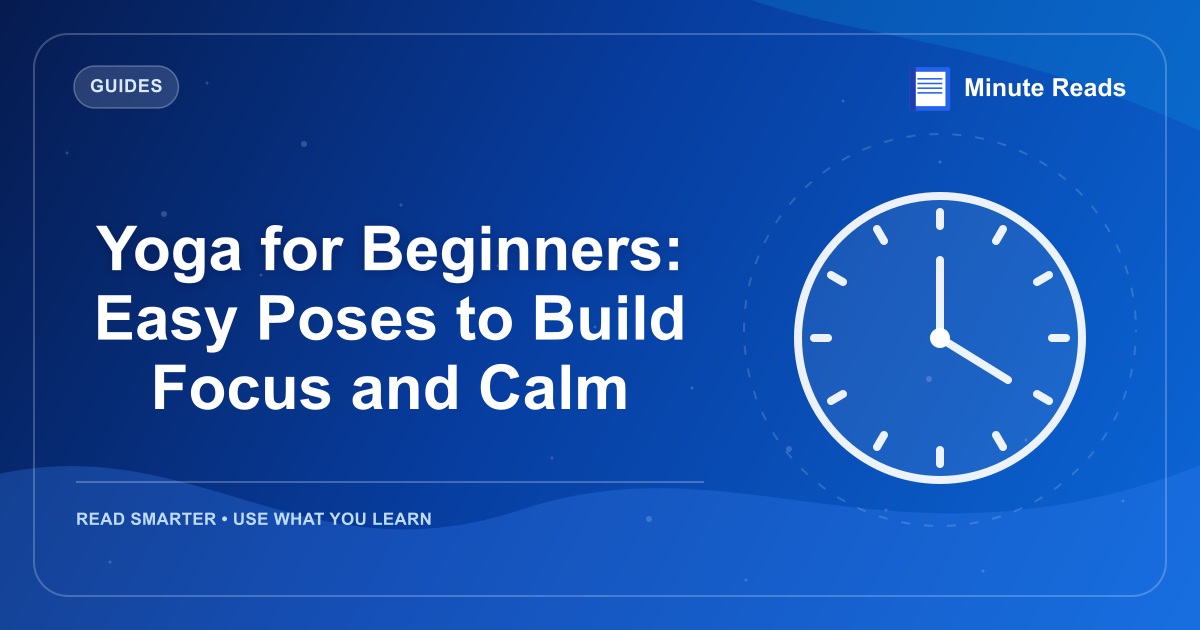 GUIDES

Minute Reads

Yoga for Beginners: Easy Poses to Build Focus and Calm

READ SMARTER • USE WHAT YOU LEARN